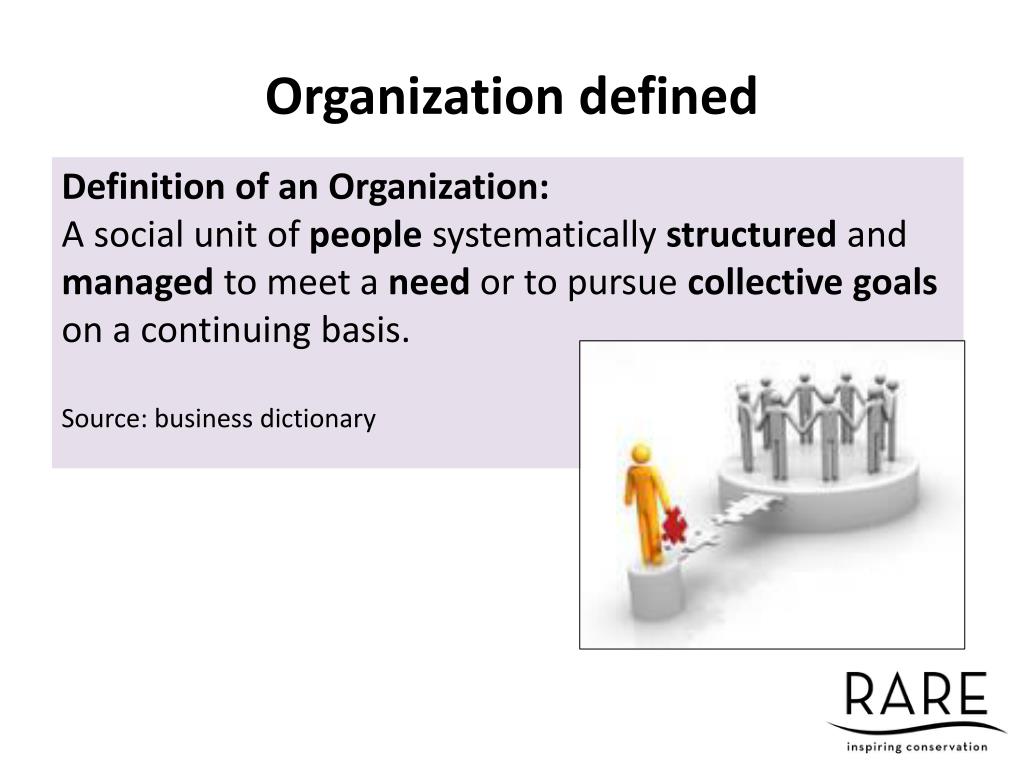 Organization defined

Definition of an Organization:
A social unit of people systematically structured and managed to meet a need or to pursue collective goals on a continuing basis.

Source: business dictionary

RARE
inspiring conservation